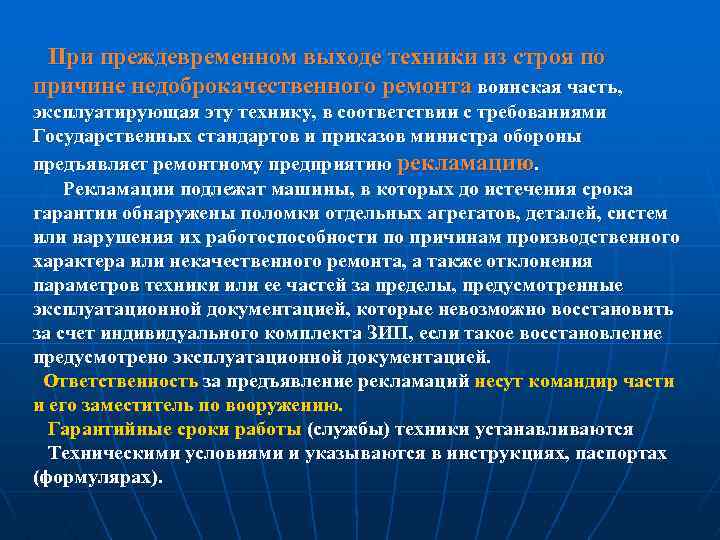 При преждевременном выходе техники из строя по причине недоброкачественного ремонта воинская часть, эксплуатирующая эту технику, в соответствии с требованиями Государственных стандартов и приказов министра обороны предъявляет ремонтному предприятию рекламацию.

Рекламации подлежат машины, в которых до истечения срока гарантии обнаружены поломки отдельных агрегатов, деталей, систем или нарушения их работоспособности по причинам производственного характера или некачественного ремонта, а также отклонения параметров техники или ее частей за пределы, предусмотренные эксплуатационной документацией, которые невозможно восстановить за счет индивидуального комплекта ЗИП, если такое восстановление предусмотрено эксплуатационной документацией.

Ответственность за предъявление рекламаций несут командир части и его заместитель по вооружению.

Гарантийные сроки работы (службы) техники устанавливаются Техническими условиями и указываются в инструкциях, паспортах (формулярах).